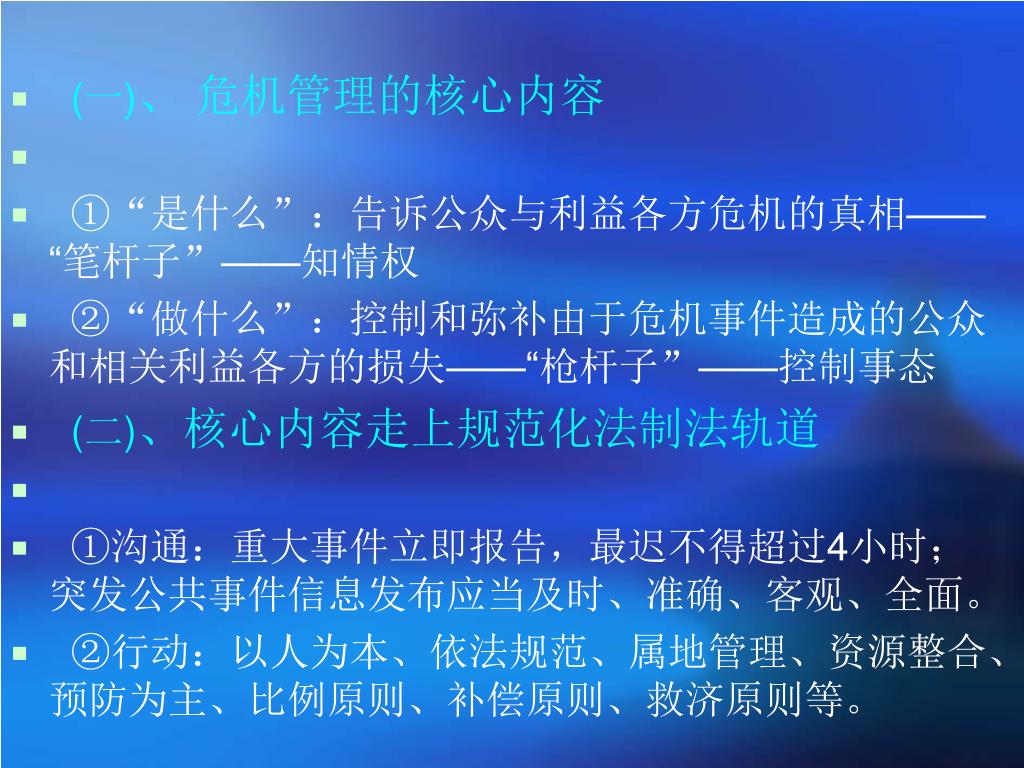 (一)、 危机管理的核心内容

①“是什么”：告诉公众与利益各方危机的真相——“笔杆子”——知情权

②“做什么”：控制和弥补由于危机事件造成的公众和相关利益各方的损失——“枪杆子”——控制事态

(二)、核心内容走上规范化法制法轨道

①沟通：重大事件立即报告，最迟不得超过4小时；突发公共事件信息发布应当及时、准确、客观、全面。

②行动：以人为本、依法规范、属地管理、资源整合、预防为主、比例原则、补偿原则、救济原则等。